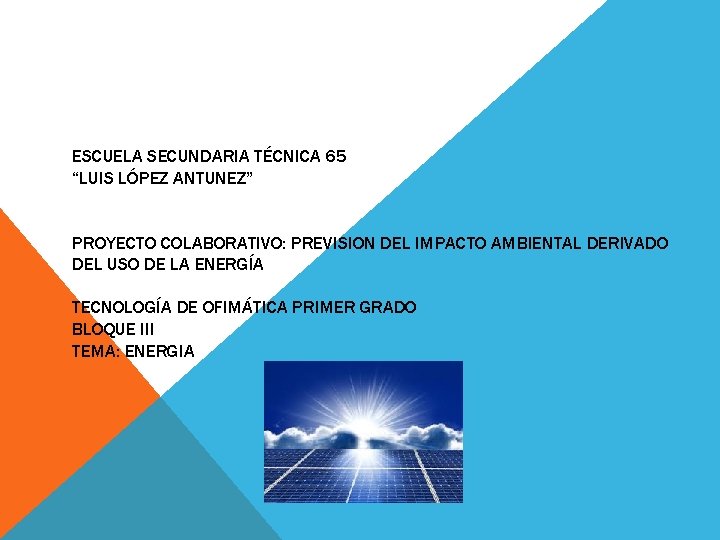 ESCUELA SECUNDARIA TÉCNICA 65
“LUIS LÓPEZ ANTUNEZ”

PROYECTO COLABORATIVO: PREVISION DEL IMPACTO AMBIENTAL DERIVADO DEL USO DE LA ENERGÍA

TECNOLOGÍA DE OFIMÁTICA PRIMER GRADO
BLOQUE III
TEMA: ENERGIA